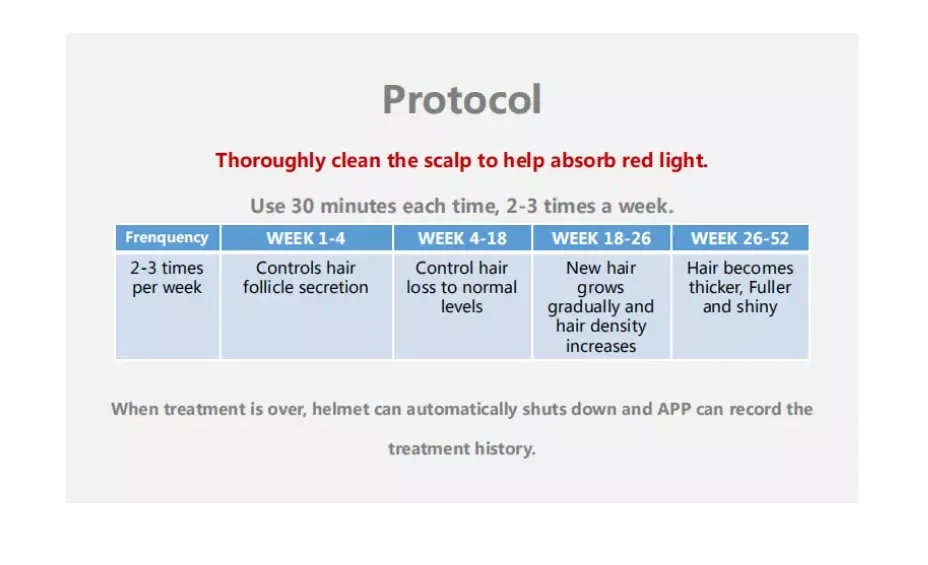 Protocol

Thoroughly clean the scalp to help absorb red light.

Use 30 minutes each time, 2-3 times a week.

| Frenquency | WEEK 1-4 | WEEK 4-18 | WEEK 18-26 | WEEK 26-52 |
|---|---|---|---|---|
| 2-3 times per week | Controls hair follicle secretion | Control hair loss to normal levels | New hair grows gradually and hair density increases | Hair becomes thicker, Fuller and shiny |

When treatment is over, helmet can automatically shuts down and APP can record the treatment history.